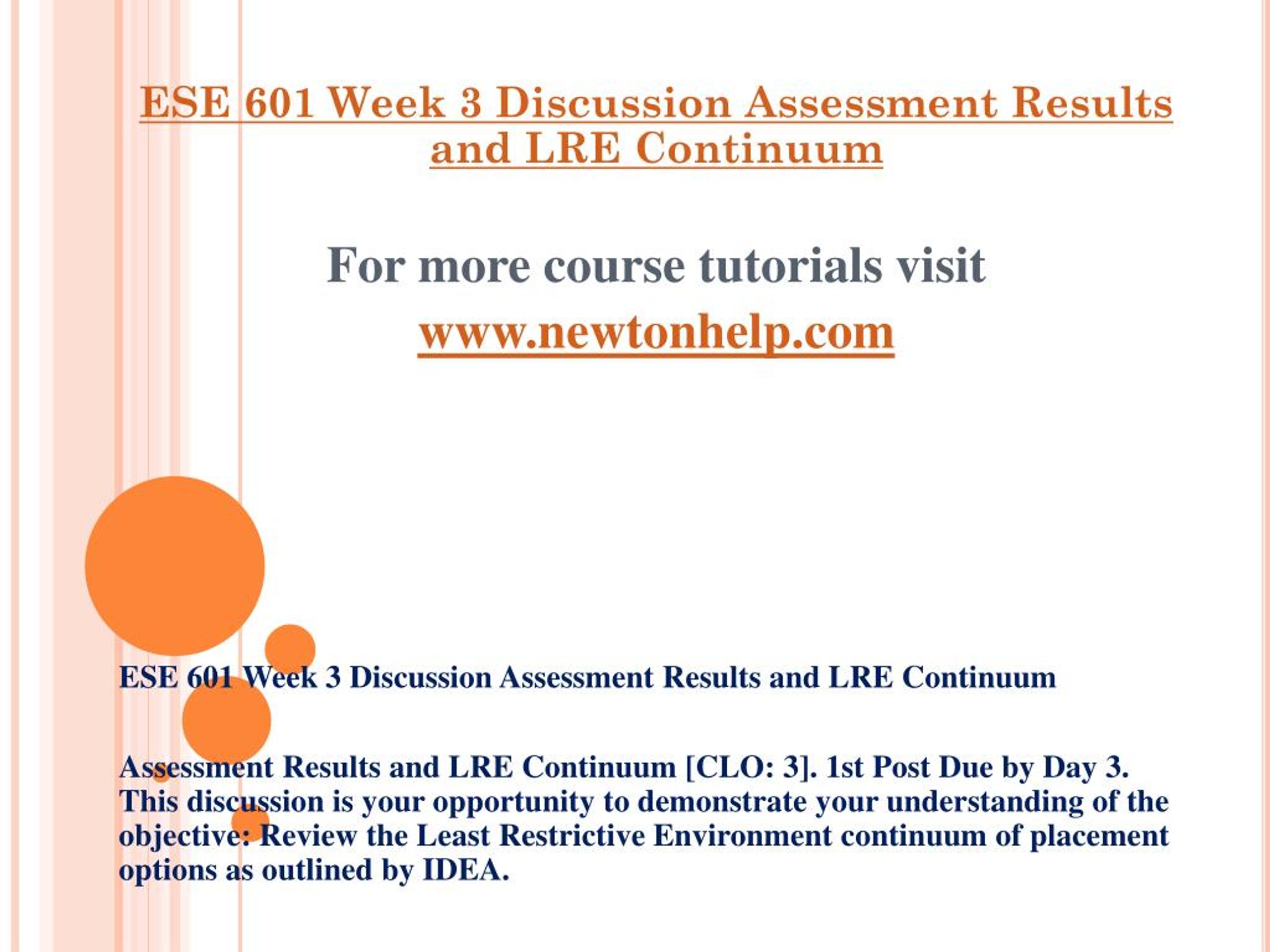 ESE 601 Week 3 Discussion Assessment Results and LRE Continuum

For more course tutorials visit
www.newtonhelp.com

ESE 601 Week 3 Discussion Assessment Results and LRE Continuum

Assessment Results and LRE Continuum [CLO: 3]. 1st Post Due by Day 3. This discussion is your opportunity to demonstrate your understanding of the objective: Review the Least Restrictive Environment continuum of placement options as outlined by IDEA.